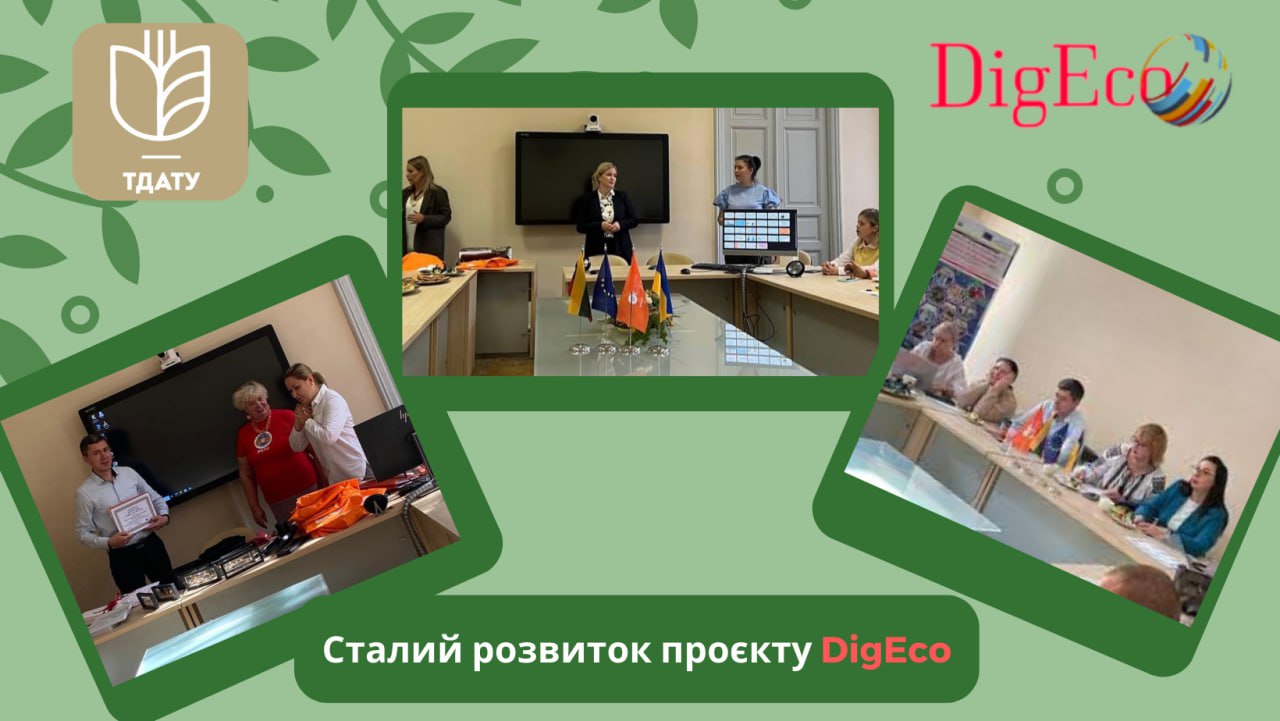 ТДАТУ

DigEco

Сталий розвиток проєкту DigEco